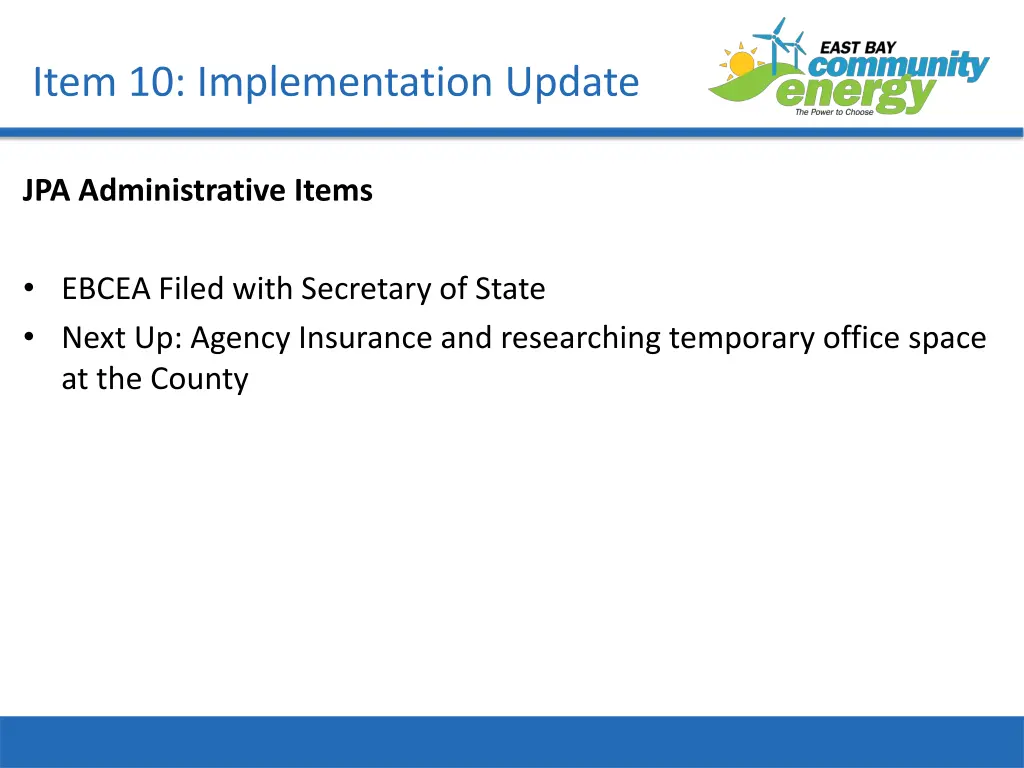 Item 10: Implementation Update

EAST BAY community energy
The Power to Choose

JPA Administrative Items

• EBCEA Filed with Secretary of State
• Next Up: Agency Insurance and researching temporary office space at the County